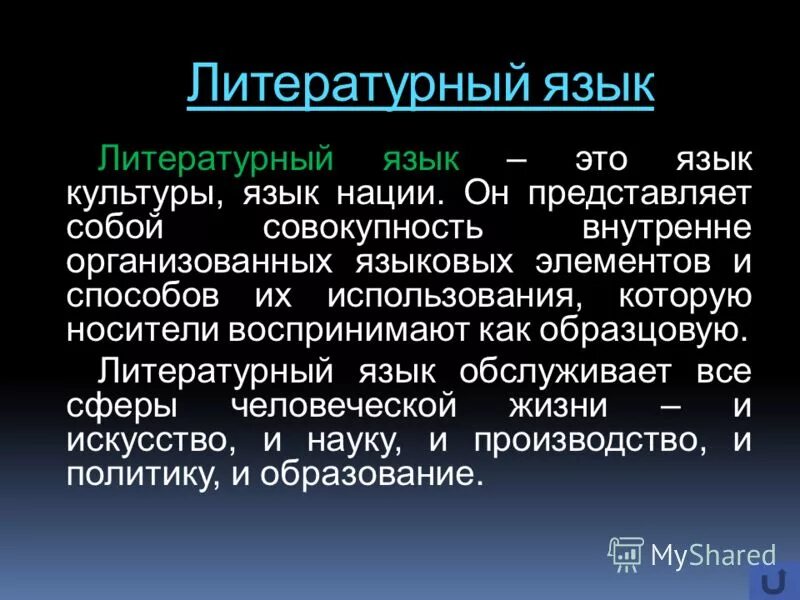 Литературный язык

Литературный язык – это язык культуры, язык нации. Он представляет собой совокупность внутренне организованных языковых элементов и способов их использования, которую носители воспринимают как образцовую.

Литературный язык обслуживает все сферы человеческой жизни – и искусство, и науку, и производство, и политику, и образование.

MyShared